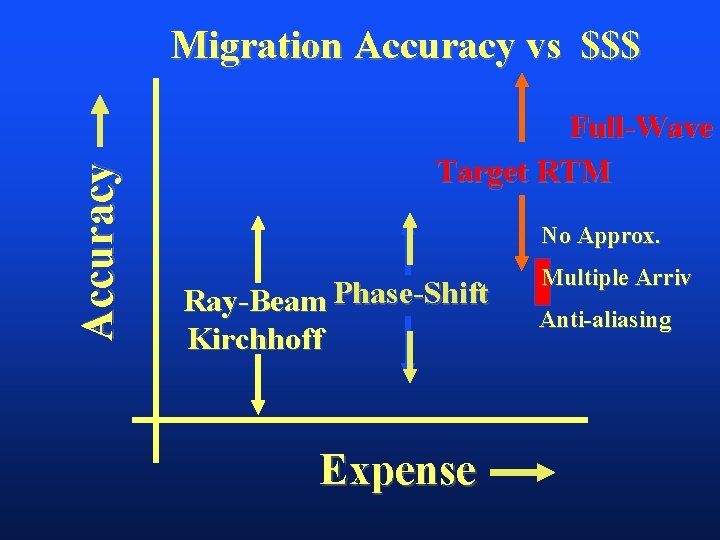 Migration Accuracy vs $$$

Accuracy

Full-Wave

Target RTM

No Approx.

Multiple Arriv

Anti-aliasing

Ray-Beam
Kirchhoff

Phase-Shift

Expense